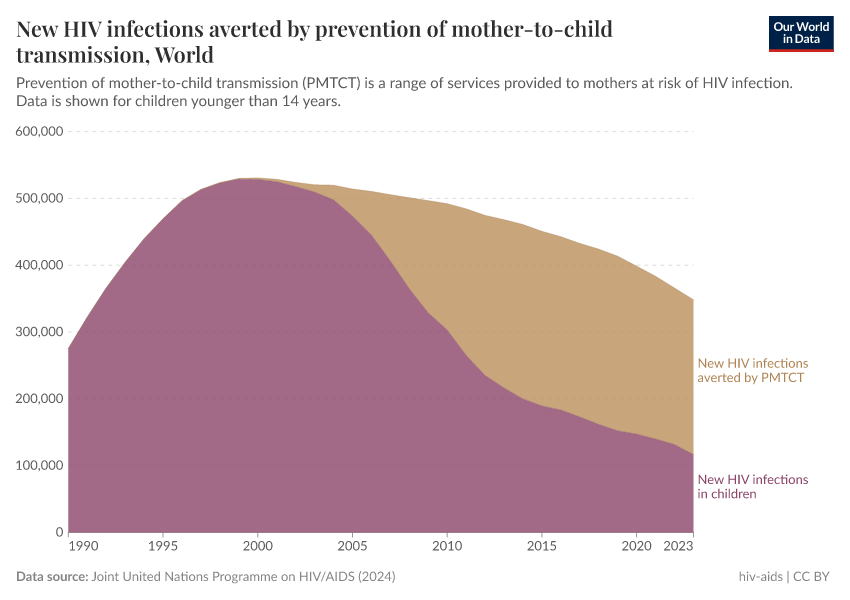 New HIV infections averted by prevention of mother-to-child transmission, World

Our World in Data

Prevention of mother-to-child transmission (PMTCT) is a range of services provided to mothers at risk of HIV infection. Data is shown for children younger than 14 years.

600,000
500,000
400,000
300,000
200,000
100,000
0

1990
1995
2000
2005
2010
2015
2020
2023

New HIV infections averted by PMTCT

New HIV infections in children

Data source: Joint United Nations Programme on HIV/AIDS (2024)

hiv-aids | CC BY